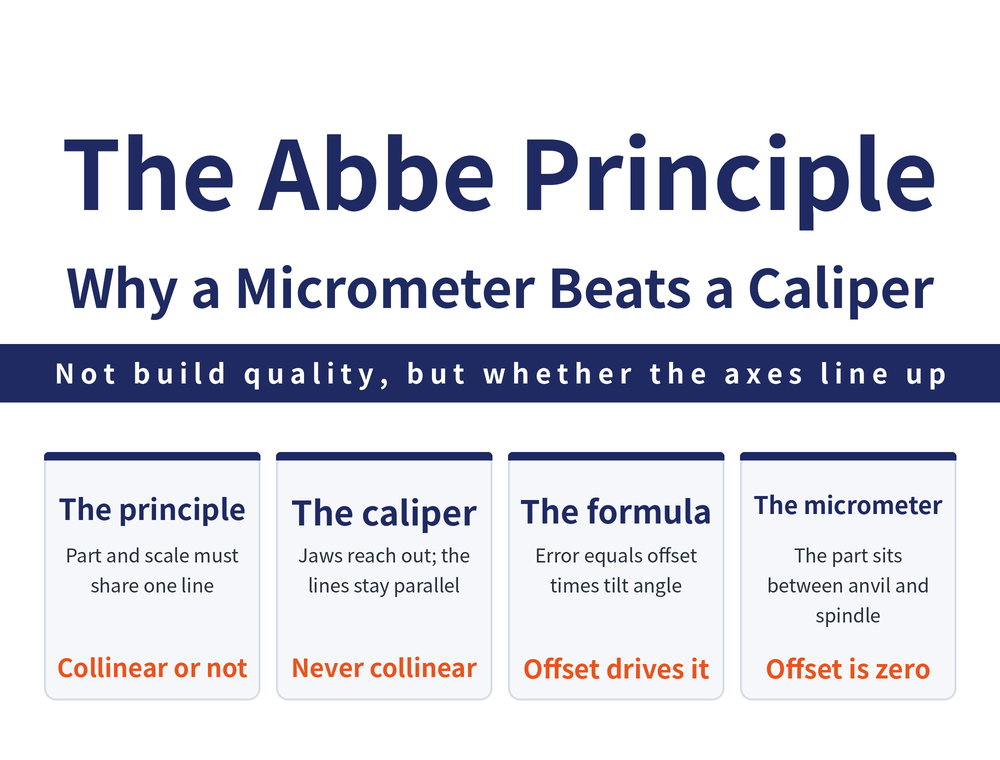 The Abbe Principle

Why a Micrometer Beats a Caliper

Not build quality, but whether the axes line up

The principle

Part and scale must share one line

Collinear or not

The caliper

Jaws reach out; the lines stay parallel

Never collinear

The formula

Error equals offset times tilt angle

Offset drives it

The micrometer

The part sits between anvil and spindle

Offset is zero